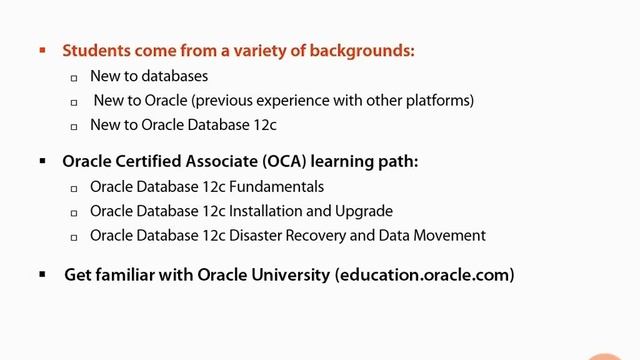 ▪ Students come from a variety of backgrounds:
▫ New to databases
▫ New to Oracle (previous experience with other platforms)
▫ New to Oracle Database 12c

▪ Oracle Certified Associate (OCA) learning path:
▫ Oracle Database 12c Fundamentals
▫ Oracle Database 12c Installation and Upgrade
▫ Oracle Database 12c Disaster Recovery and Data Movement

▪ Get familiar with Oracle University (education.oracle.com)